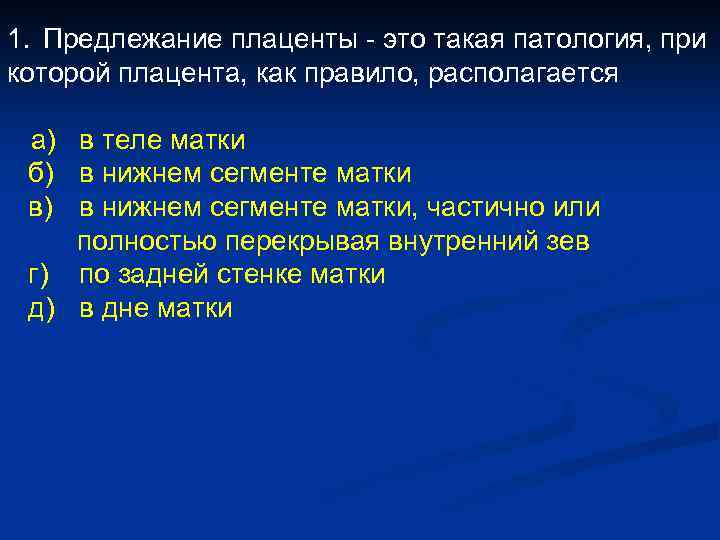 1. Предлежание плаценты - это такая патология, при которой плацента, как правило, располагается

а) в теле матки
б) в нижнем сегменте матки
в) в нижнем сегменте матки, частично или полностью перекрывая внутренний зев
г) по задней стенке матки
д) в дне матки